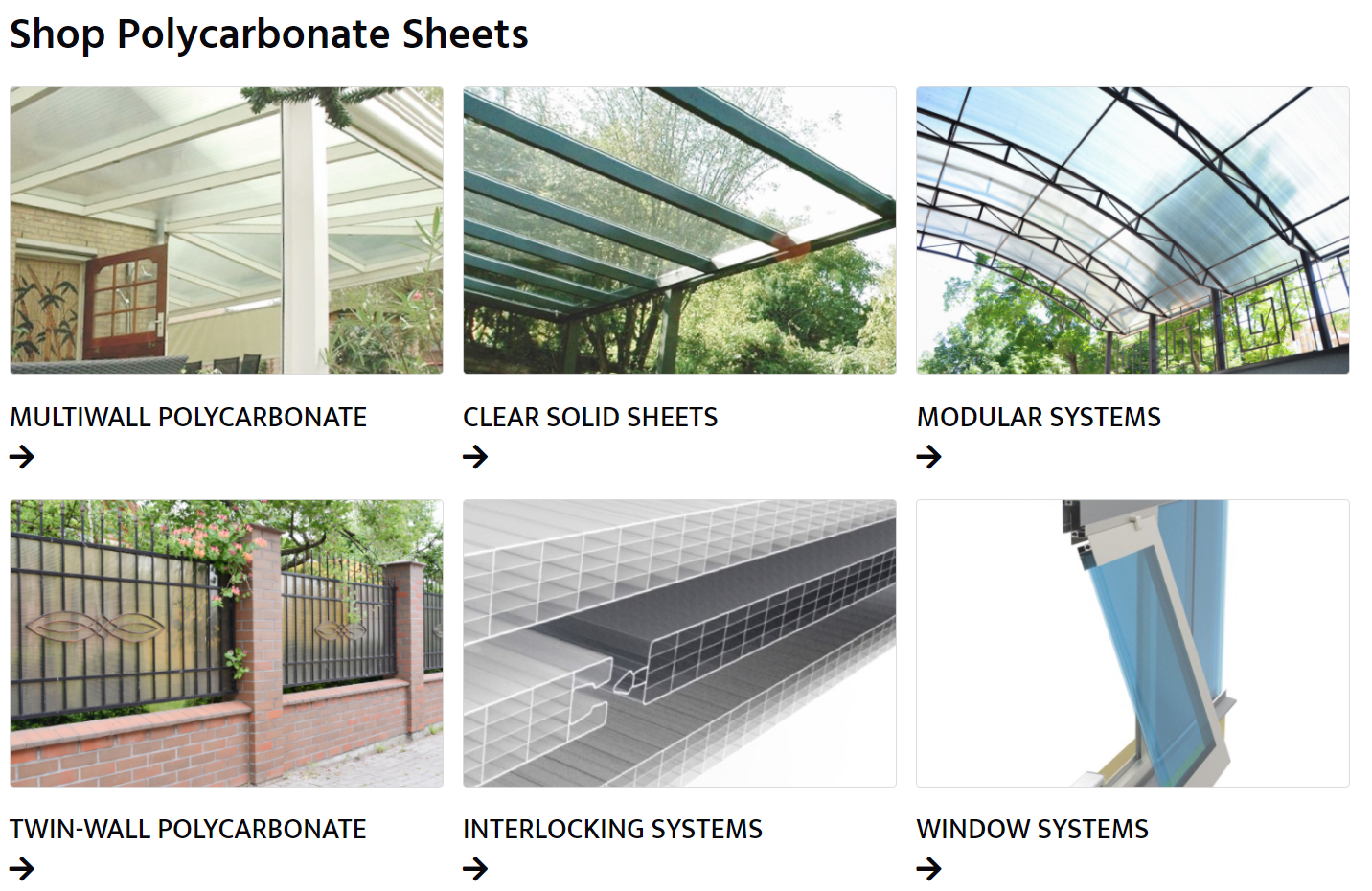 Shop Polycarbonate Sheets

MULTIWALL POLYCARBONATE
→

CLEAR SOLID SHEETS
→

MODULAR SYSTEMS
→

TWIN-WALL POLYCARBONATE
→

INTERLOCKING SYSTEMS
→

WINDOW SYSTEMS
→